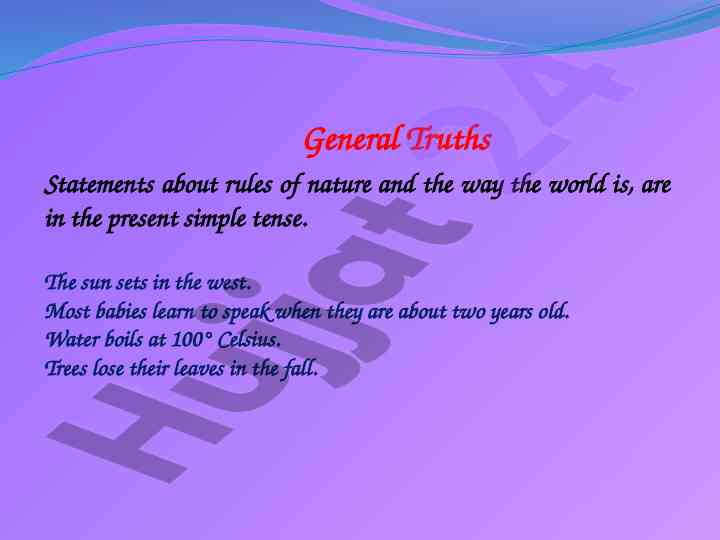 General Truths

Statements about rules of nature and the way the world is, are in the present simple tense.

The sun sets in the west.
Most babies learn to speak when they are about two years old.
Water boils at 100° Celsius.
Trees lose their leaves in the fall.

Hujjat24